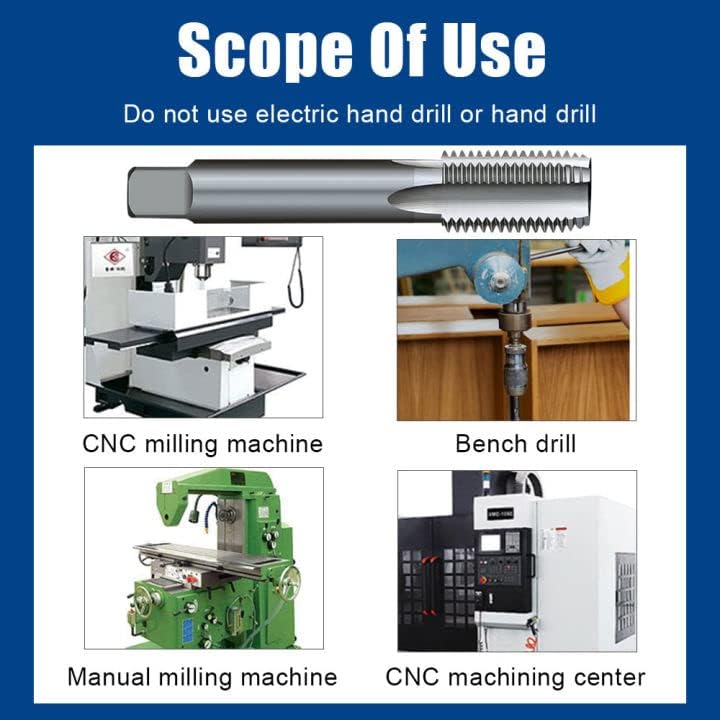 Scope Of Use

Do not use electric hand drill or hand drill

CNC milling machine

Bench drill

Manual milling machine

CNC machining center